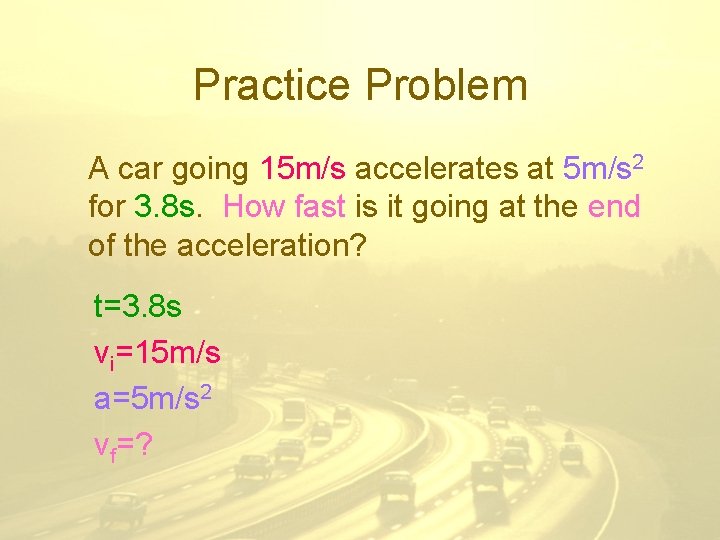 Practice Problem

A car going 15m/s accelerates at $5m/s^2$ for 3.8s. How fast is it going at the end of the acceleration?

t=3.8s

$v_i$=15m/s

a=$5m/s^2$

$v_f$=?